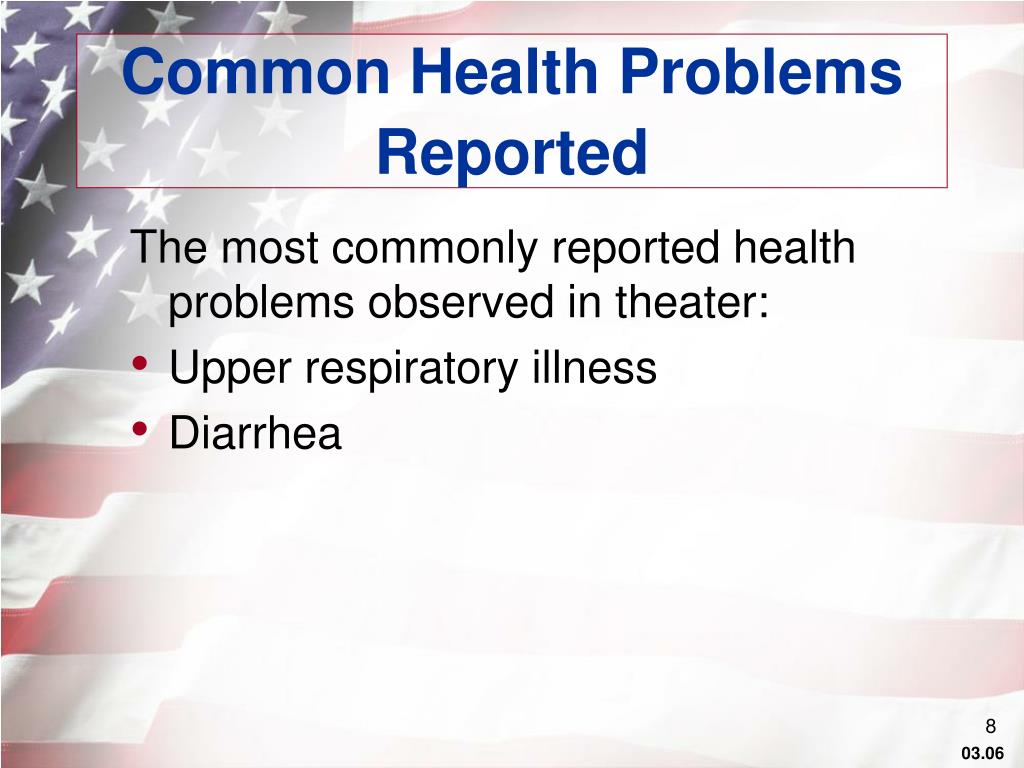 Common Health Problems Reported

The most commonly reported health problems observed in theater:

• Upper respiratory illness
• Diarrhea

8

03.06